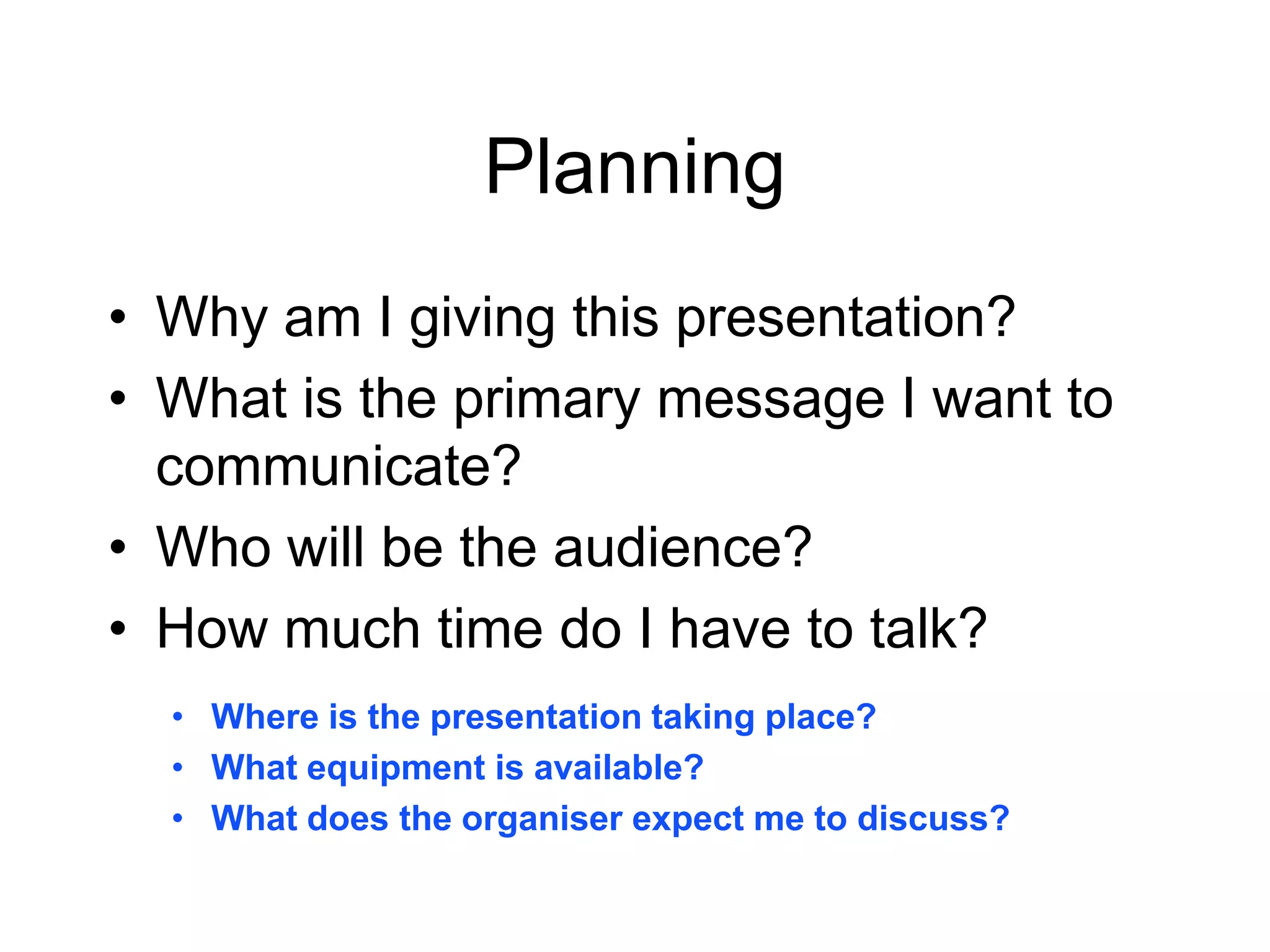 Planning

• Why am I giving this presentation?
• What is the primary message I want to communicate?
• Who will be the audience?
• How much time do I have to talk?

• Where is the presentation taking place?
• What equipment is available?
• What does the organiser expect me to discuss?